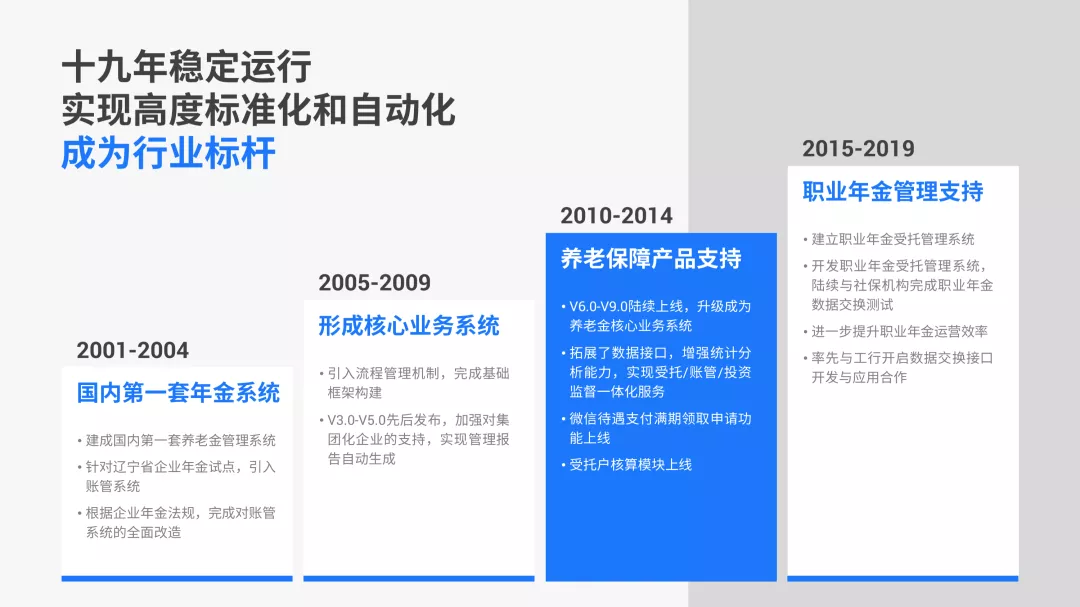 十九年稳定运行
实现高度标准化和自动化
成为行业标杆

2001-2004
国内第一套年金系统
• 建成国内第一套养老金管理系统
• 针对辽宁省企业年金试点，引入账管系统
• 根据企业年金法规，完成对账管系统的全面改造

2005-2009
形成核心业务系统
• 引入流程管理机制，完成基础框架构建
• V3.0-V5.0先后发布，加强对集团化企业的支持，实现管理报告自动生成

2010-2014
养老保障产品支持
• V6.0-V9.0陆续上线，升级成为养老金核心业务系统
• 拓展了数据接口，增强统计分析能力，实现受托/账管/投资监督一体化服务
• 微信待遇支付满期领取申请功能上线
• 受托户核算模块上线

2015-2019
职业年金管理支持
• 建立职业年金受托管理系统
• 开发职业年金受托管理系统，陆续与社保机构完成职业年金数据交换测试
• 进一步提升职业年金运营效率
• 率先与工行开启数据交换接口开发与应用合作